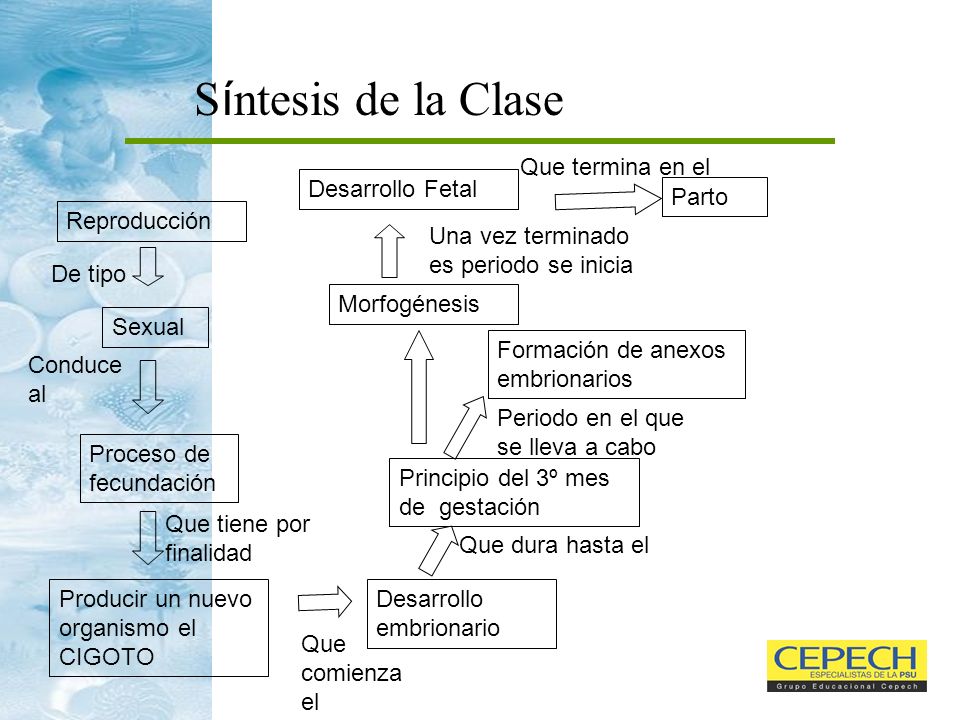 Síntesis de la Clase

Reproducción

De tipo

Sexual

Conduce al

Proceso de fecundación

Que tiene por finalidad

Producir un nuevo organismo el CIGOTO

Que comienza el

Desarrollo embrionario

Que dura hasta el

Principio del 3º mes de gestación

Periodo en el que se lleva a cabo

Formación de anexos embrionarios

Morfogénesis

Una vez terminado es periodo se inicia

Desarrollo Fetal

Que termina en el

Parto

CEPECH
ESPECIALISTAS DE LA PSU
Grupo Educacional Cepech